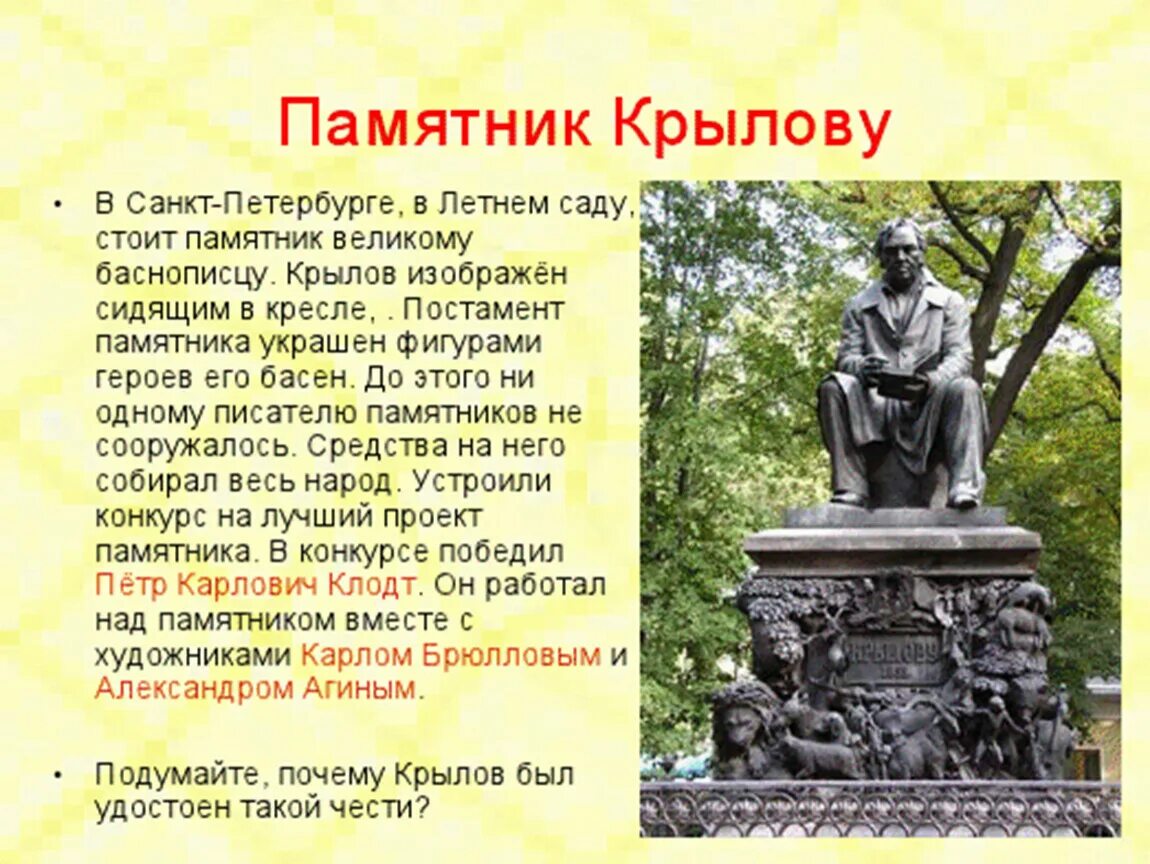 Памятник Крылову

• В Санкт-Петербурге, в Летнем саду, стоит памятник великому баснописцу. Крылов изображён сидящим в кресле, . Постамент памятника украшен фигурами героев его басен. До этого ни одному писателю памятников не сооружалось. Средства на него собирал весь народ. Устроили конкурс на лучший проект памятника. В конкурсе победил Пётр Карлович Клодт. Он работал над памятником вместе с художниками Карлом Брюлловым и Александром Агиным.

• Подумайте, почему Крылов был удостоен такой чести?

КРЫЛОВУ